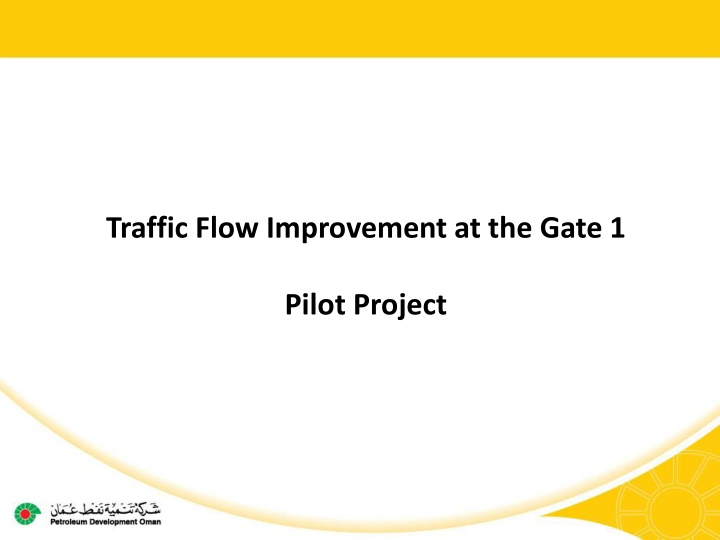 Traffic Flow Improvement at the Gate 1

Pilot Project

شركة تنمية نفط عمان
Petroleum Development Oman